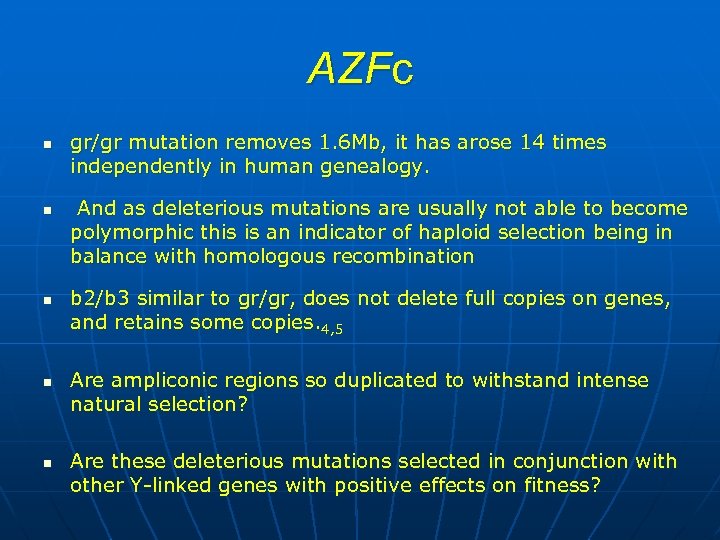 AZFc

- gr/gr mutation removes 1.6Mb, it has arose 14 times independently in human genealogy.

- And as deleterious mutations are usually not able to become polymorphic this is an indicator of haploid selection being in balance with homologous recombination

- b2/b3 similar to gr/gr, does not delete full copies on genes, and retains some copies.$_{4,5}$

- Are ampliconic regions so duplicated to withstand intense natural selection?

- Are these deleterious mutations selected in conjunction with other Y-linked genes with positive effects on fitness?